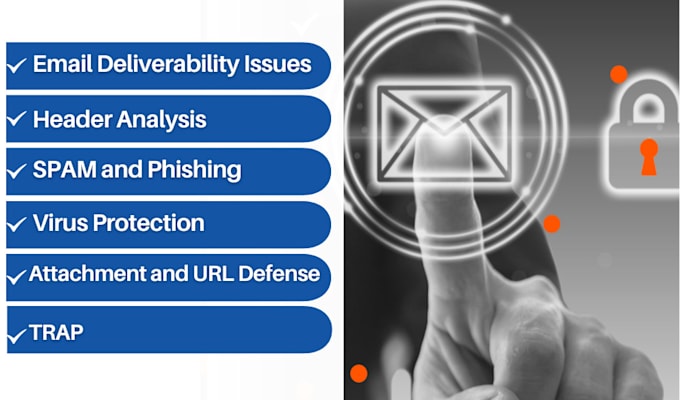 ✓ Email Deliverability Issues

✓ Header Analysis

✓ SPAM and Phishing

✓ Virus Protection

✓ Attachment and URL Defense

✓ TRAP